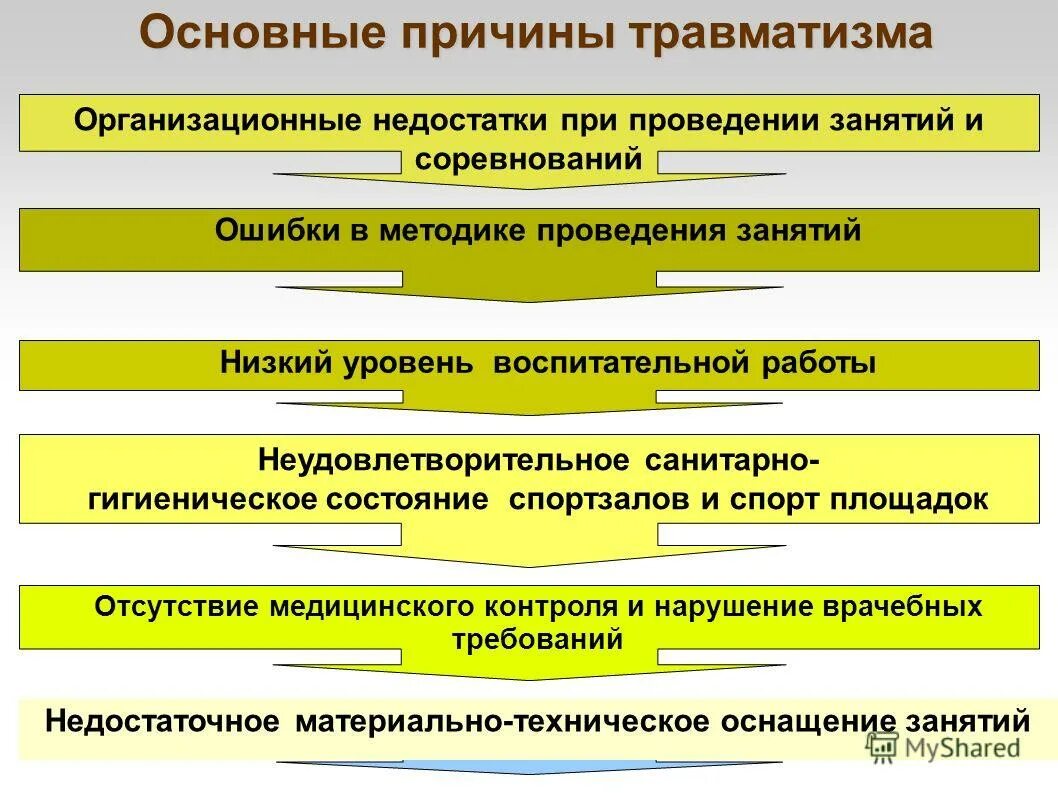 Основные причины травматизма

Организационные недостатки при проведении занятий и соревнований

Ошибки в методике проведения занятий

Низкий уровень воспитательной работы

Неудовлетворительное санитарно-гигиеническое состояние спортзалов и спорт площадок

Отсутствие медицинского контроля и нарушение врачебных требований

Недостаточное материально-техническое оснащение занятий

MyShared